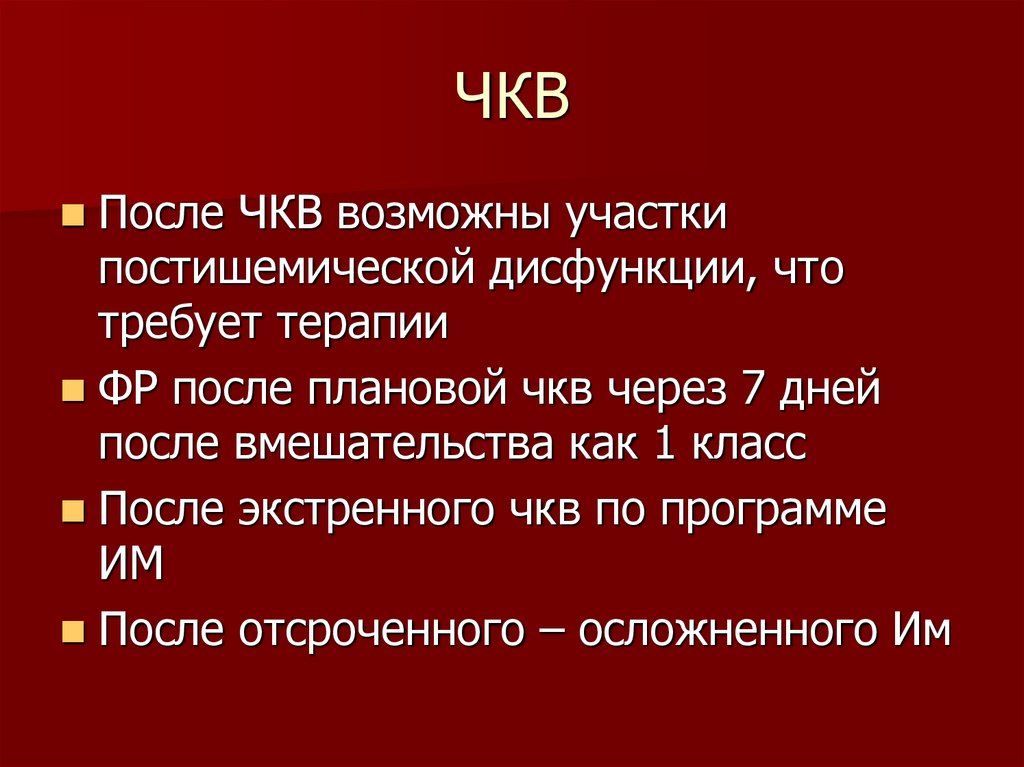 ЧКВ

После ЧКВ возможны участки постишемической дисфункции, что требует терапии

ФР после плановой чкв через 7 дней после вмешательства как 1 класс

После экстренного чкв по программе ИМ

После отсроченного – осложненного Им